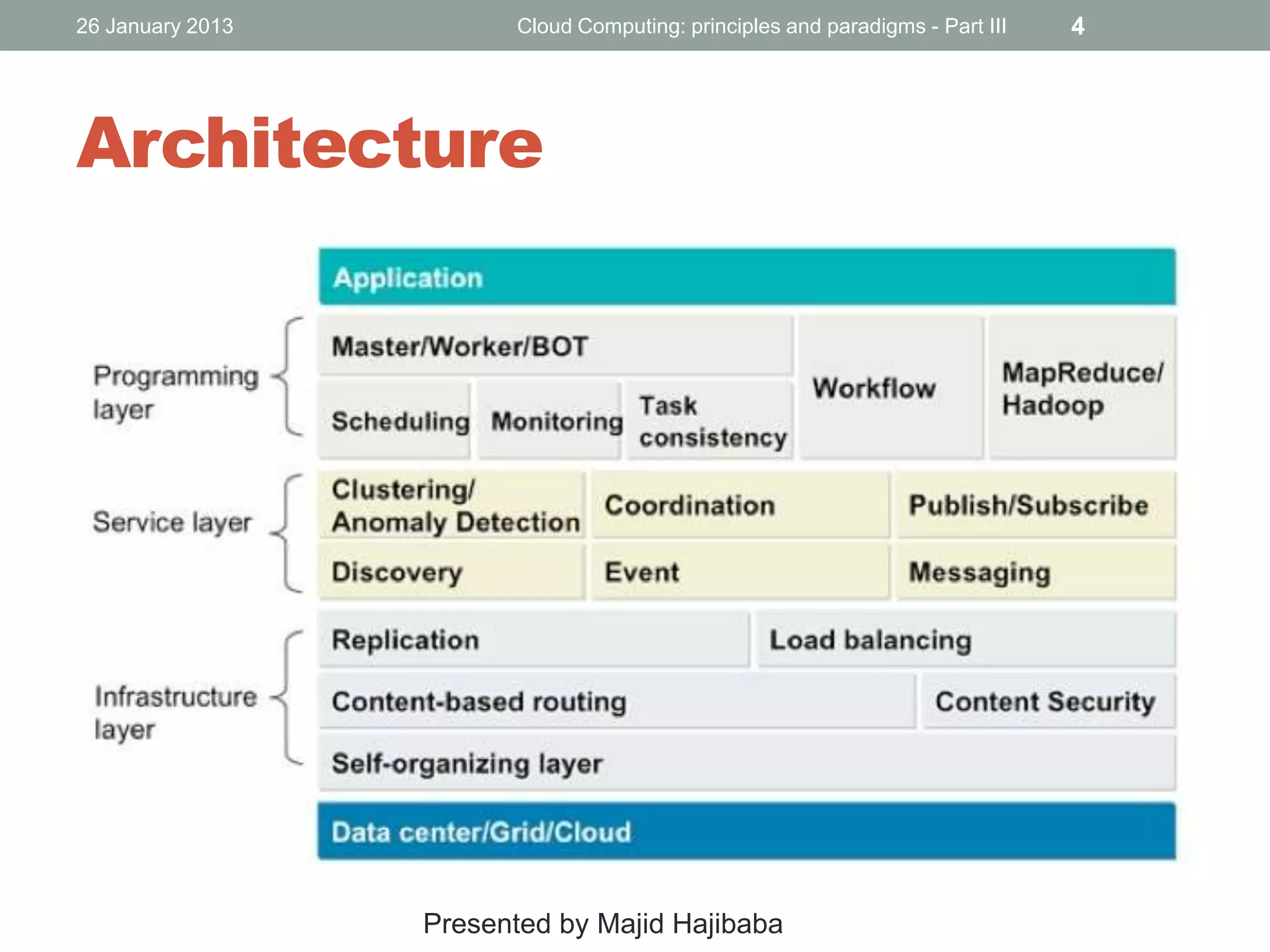 26 January 2013

Cloud Computing: principles and paradigms - Part III

4

Architecture

Application

Programming layer

Master/Worker/BOT

Scheduling

Monitoring

Task consistency

Workflow

MapReduce/ Hadoop

Service layer

Clustering/ Anomaly Detection

Coordination

Publish/Subscribe

Discovery

Event

Messaging

Infrastructure layer

Replication

Load balancing

Content-based routing

Content Security

Self-organizing layer

Data center/Grid/Cloud

Presented by Majid Hajibaba